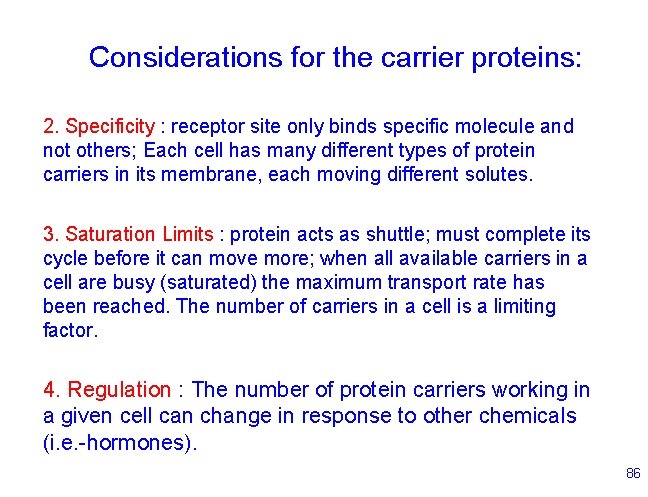 Considerations for the carrier proteins:

2. Specificity : receptor site only binds specific molecule and not others; Each cell has many different types of protein carriers in its membrane, each moving different solutes.

3. Saturation Limits : protein acts as shuttle; must complete its cycle before it can move more; when all available carriers in a cell are busy (saturated) the maximum transport rate has been reached. The number of carriers in a cell is a limiting factor.

4. Regulation : The number of protein carriers working in a given cell can change in response to other chemicals (i.e.-hormones).

86